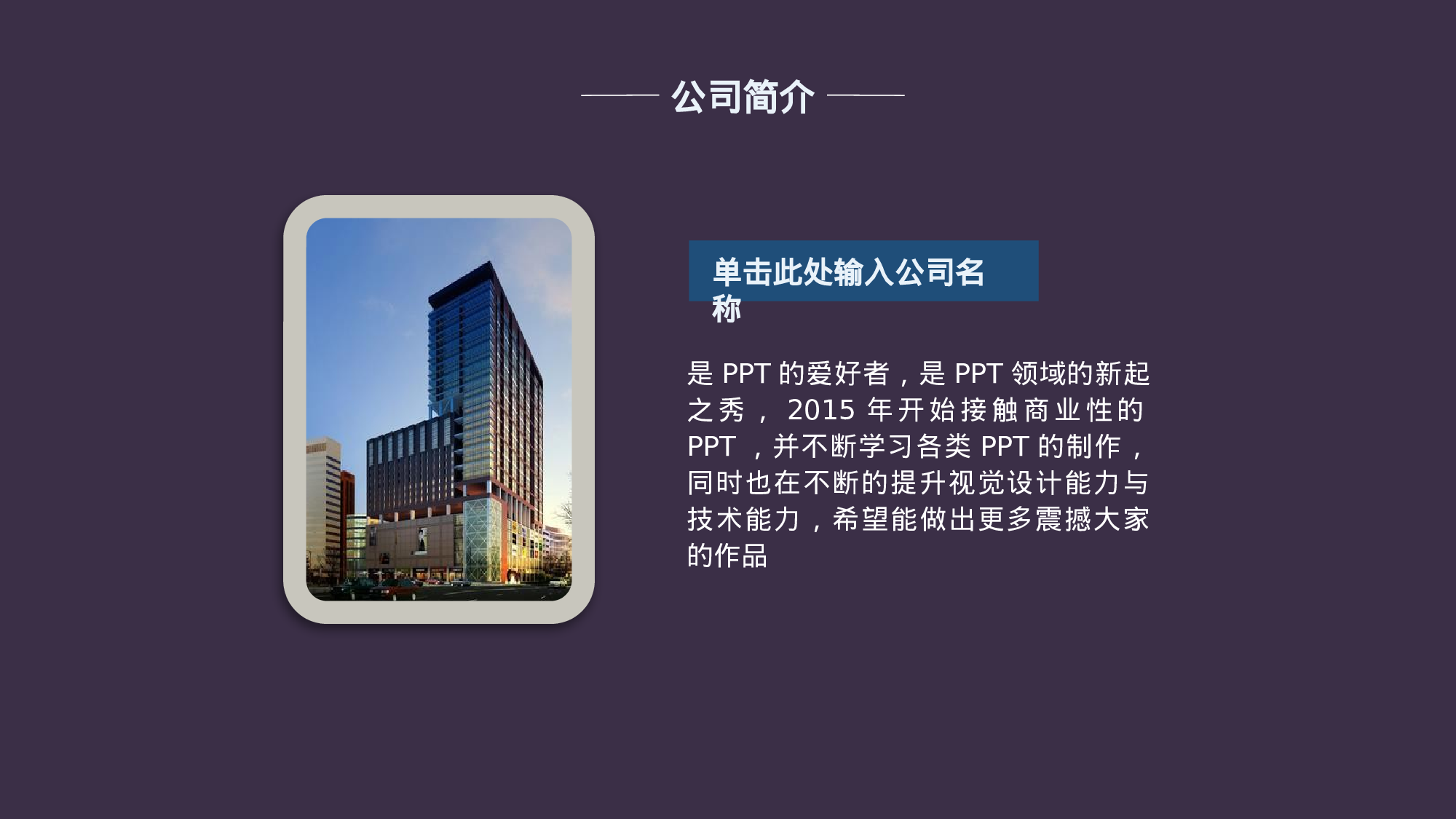 公司简介

单击此处输入公司名称

是 PPT 的爱好者，是 PPT 领域的新起之秀， 2015 年开始接触商业性的 PPT ，并不断学习各类 PPT 的制作，同时也在不断的提升视觉设计能力与技术能力，希望能做出更多震撼大家的作品